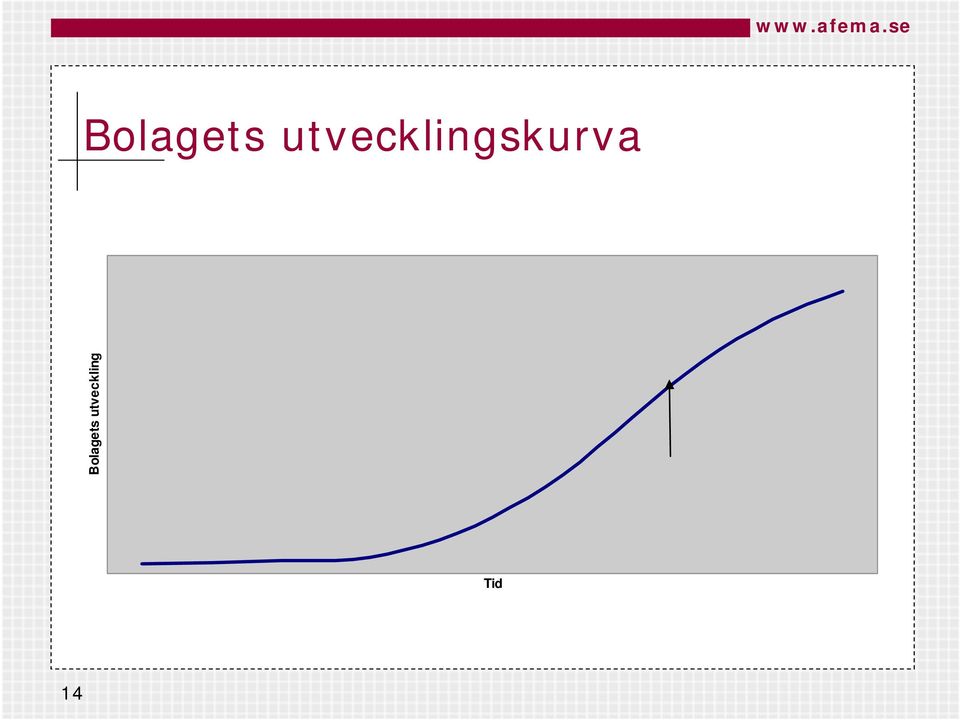 www.afema.se

Bolagets utvecklingskurva

Bolagets utveckling

Tid

14